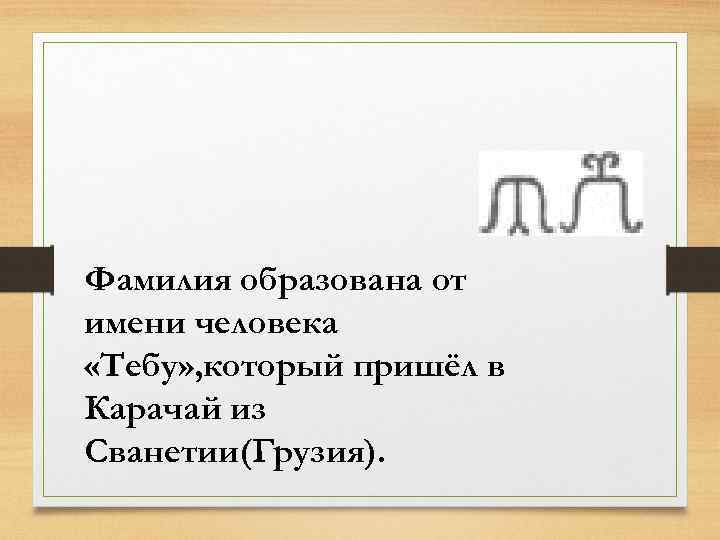 Фамилия образована от имени человека «Тебу»,который пришёл в Карачай из Сванетии(Грузия).